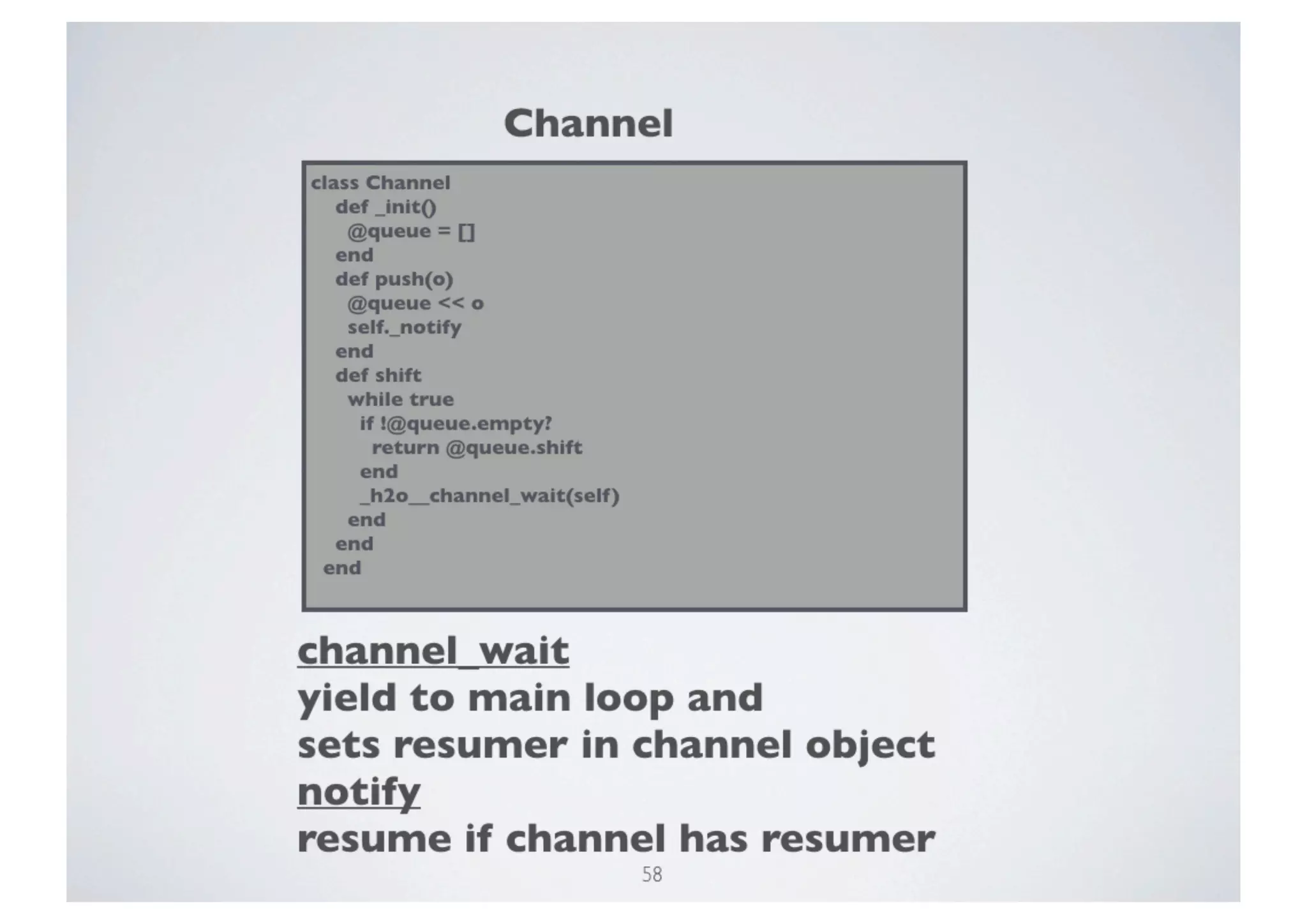 Channel

class Channel
  def _init()
    @queue = []
  end
  def push(o)
    @queue << o
    self._notify
  end
  def shift
    while true
      if !@queue.empty?
        return @queue.shift
      end
      _h2o__channel_wait(self)
    end
  end
end

channel_wait
yield to main loop and
sets resumer in channel object
notify
resume if channel has resumer

58